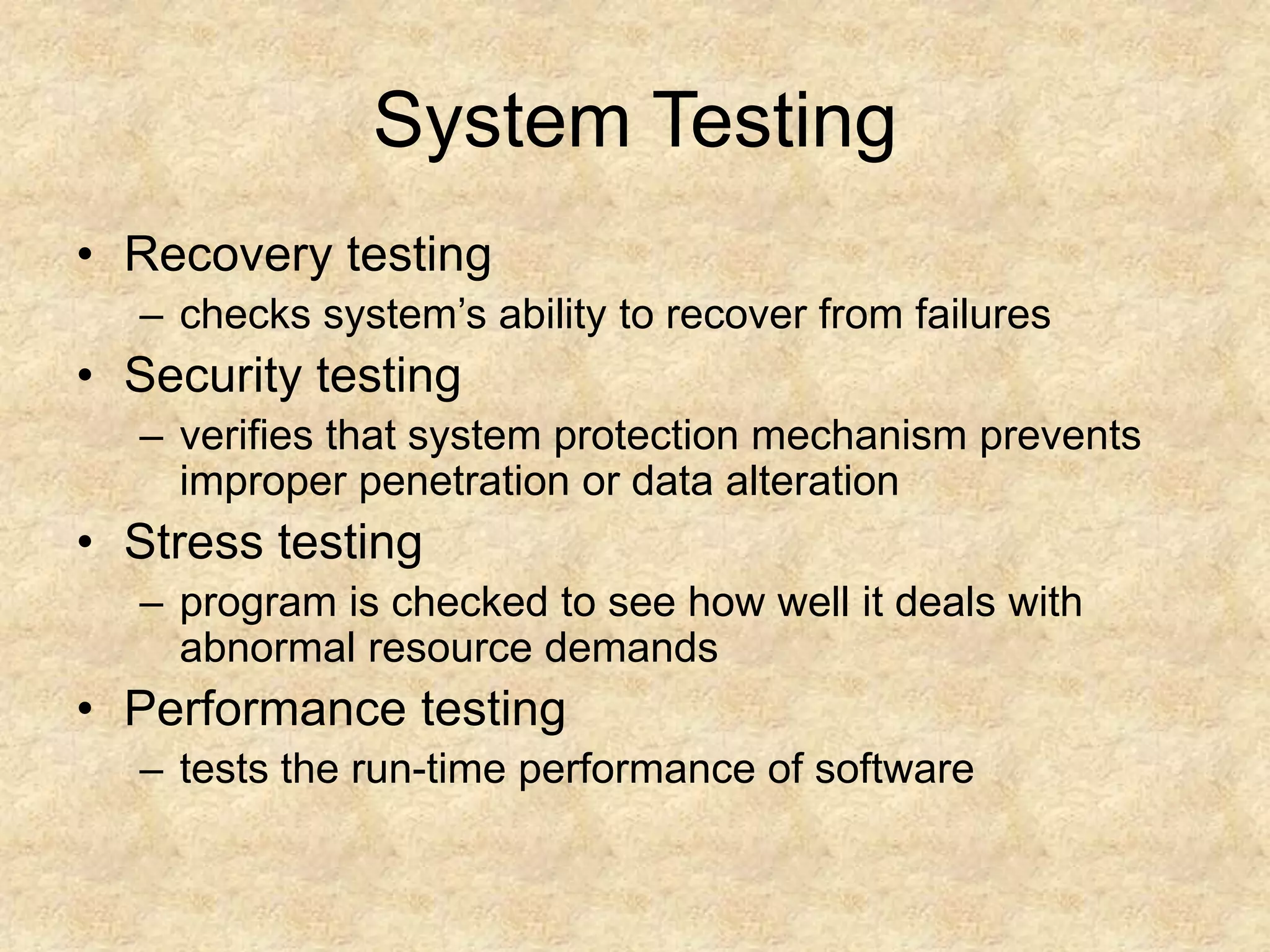 System Testing

• Recovery testing
– checks system’s ability to recover from failures
• Security testing
– verifies that system protection mechanism prevents improper penetration or data alteration
• Stress testing
– program is checked to see how well it deals with abnormal resource demands
• Performance testing
– tests the run-time performance of software